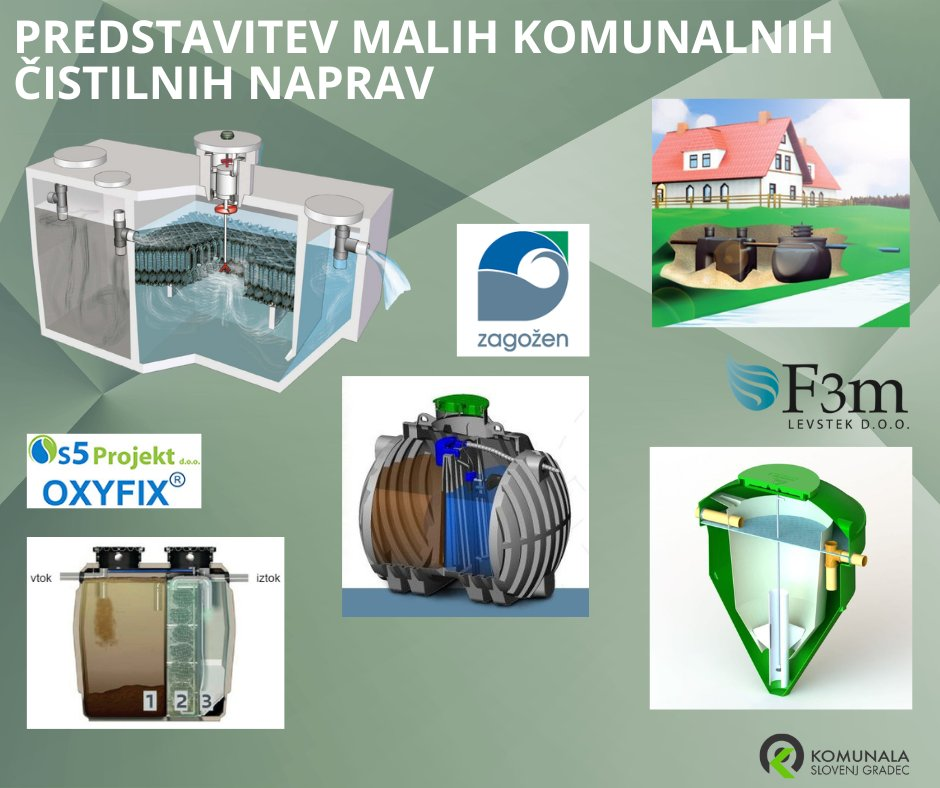 PREDSTAVITEV MALIH KOMUNALNIH ČISTILNIH NAPRAV

zagožen

F3m
LEVSTEK D.O.O.

s5 Projekt d.o.o.
OXYFIX®

vtok
iztok
1
2
3

KOMUNALA
SLOVENJ GRADEC